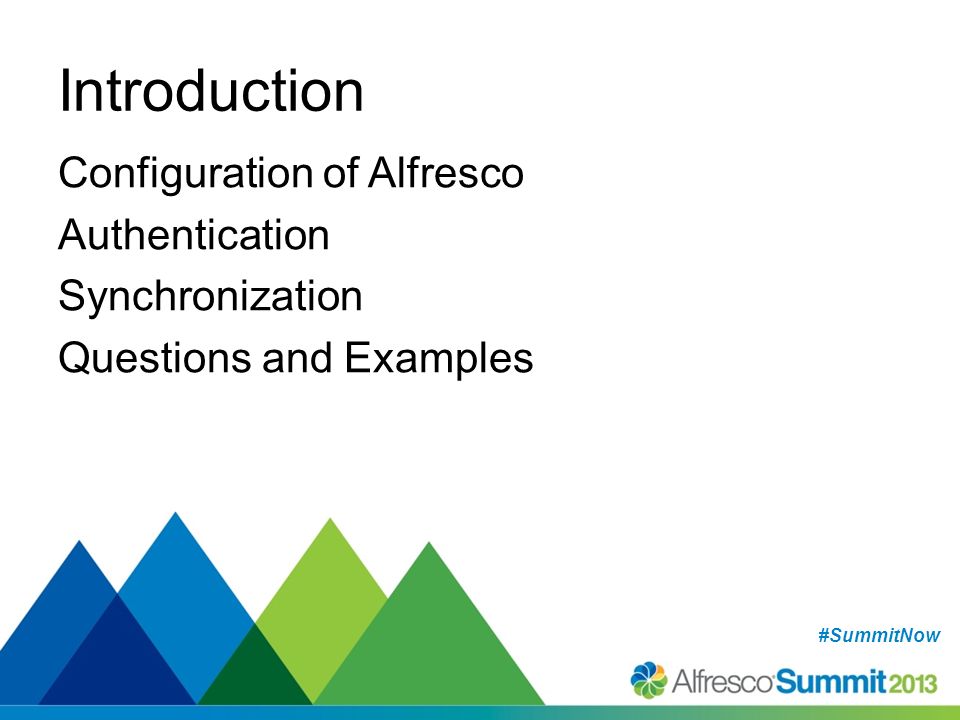 Introduction

Configuration of Alfresco

Authentication

Synchronization

Questions and Examples

#SummitNow

Alfresco Summit 2013